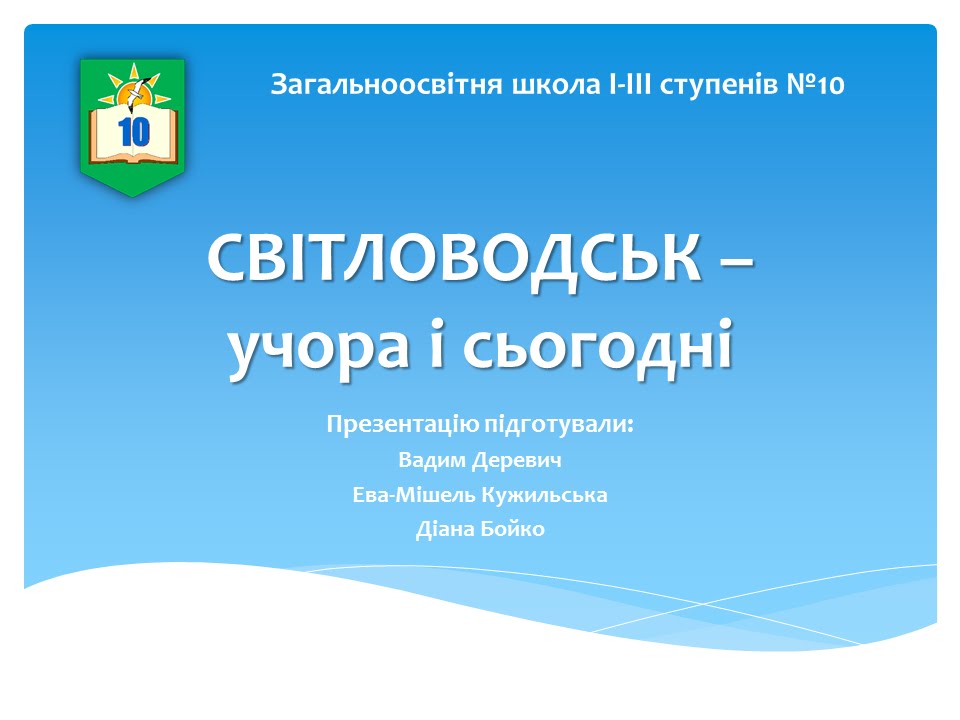 10

Загальноосвітня школа I-III ступенів №10

СВІТЛОВОДСЬК – учора і сьогодні

Презентацію підготували:
Вадим Деревич
Ева-Мішель Кужильська
Діана Бойко